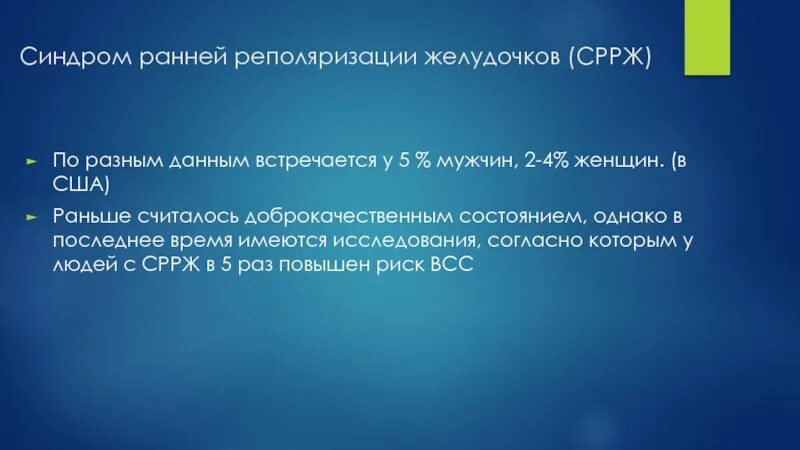 Синдром ранней реполяризации желудочков (СРРЖ)

► По разным данным встречается у 5 % мужчин, 2-4% женщин. (в США)

► Раньше считалось доброкачественным состоянием, однако в последнее время имеются исследования, согласно которым у людей с СРРЖ в 5 раз повышен риск ВСС